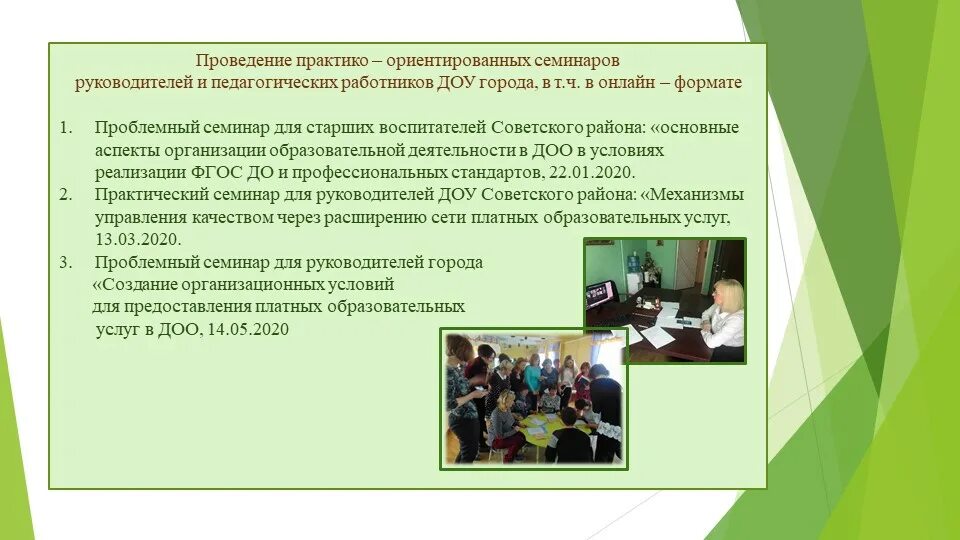 Проведение практико – ориентированных семинаров
руководителей и педагогических работников ДОУ города, в т.ч. в онлайн – формате

1. Проблемный семинар для старших воспитателей Советского района: «основные аспекты организации образовательной деятельности в ДОО в условиях реализации ФГОС ДО и профессиональных стандартов, 22.01.2020.
2. Практический семинар для руководителей ДОУ Советского района: «Механизмы управления качеством через расширению сети платных образовательных услуг, 13.03.2020.
3. Проблемный семинар для руководителей города «Создание организационных условий для предоставления платных образовательных услуг в ДОО, 14.05.2020